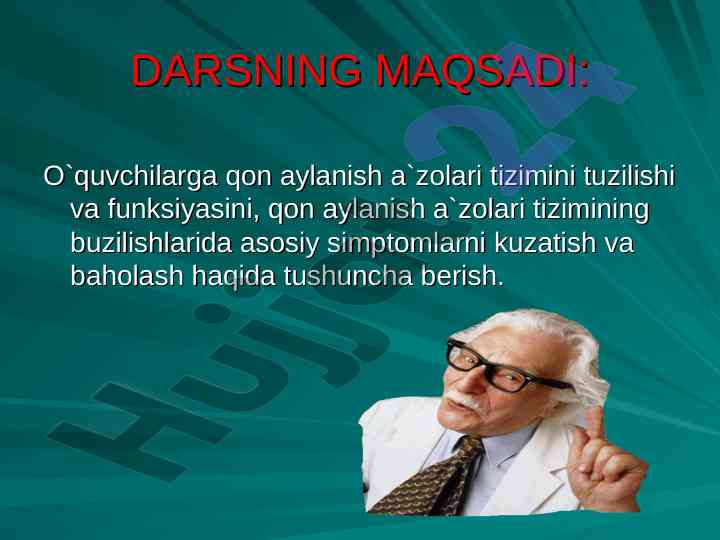 DARSNING MAQSADI:

O`quvchilarga qon aylanish a`zolari tizimini tuzilishi va funksiyasini, qon aylanish a`zolari tizimining buzilishlarida asosiy simptomlarni kuzatish va baholash haqida tushuncha berish.

Hujjat 24